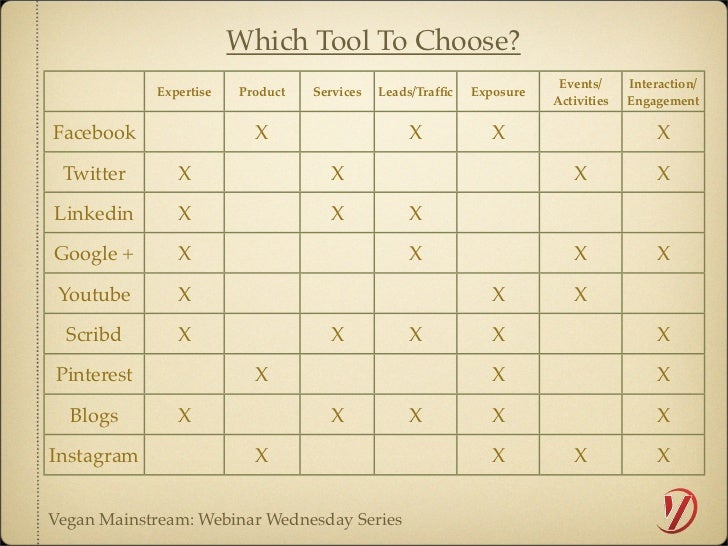 Which Tool To Choose?

| | Expertise | Product | Services | Leads/Traffic | Exposure | Events/ Activities | Interaction/ Engagement |
|---|---|---|---|---|---|---|---|
| Facebook | | X | | X | X | | X |
| Twitter | X | | X | | | X | X |
| Linkedin | X | | X | X | | | |
| Google + | X | | | X | | X | X |
| Youtube | X | | | | X | X | |
| Scribd | X | | X | X | X | | X |
| Pinterest | | X | | | X | | X |
| Blogs | X | | X | X | X | | X |
| Instagram | | X | | | X | X | X |

Vegan Mainstream: Webinar Wednesday Series